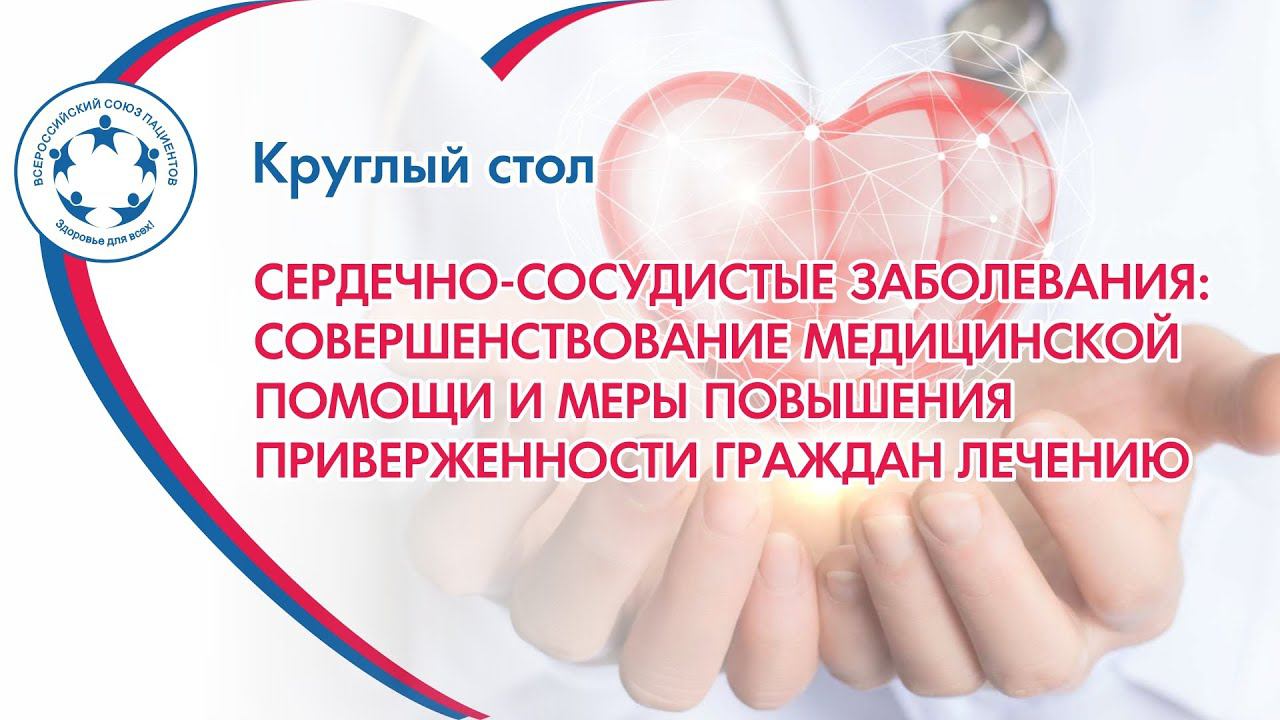 ВСЕРОССИЙСКИЙ СОЮЗ ПАЦИЕНТОВ
Здоровье для всех!

Круглый стол

СЕРДЕЧНО-СОСУДИСТЫЕ ЗАБОЛЕВАНИЯ: СОВЕРШЕНСТВОВАНИЕ МЕДИЦИНСКОЙ ПОМОЩИ И МЕРЫ ПОВЫШЕНИЯ ПРИВЕРЖЕННОСТИ ГРАЖДАН ЛЕЧЕНИЮ